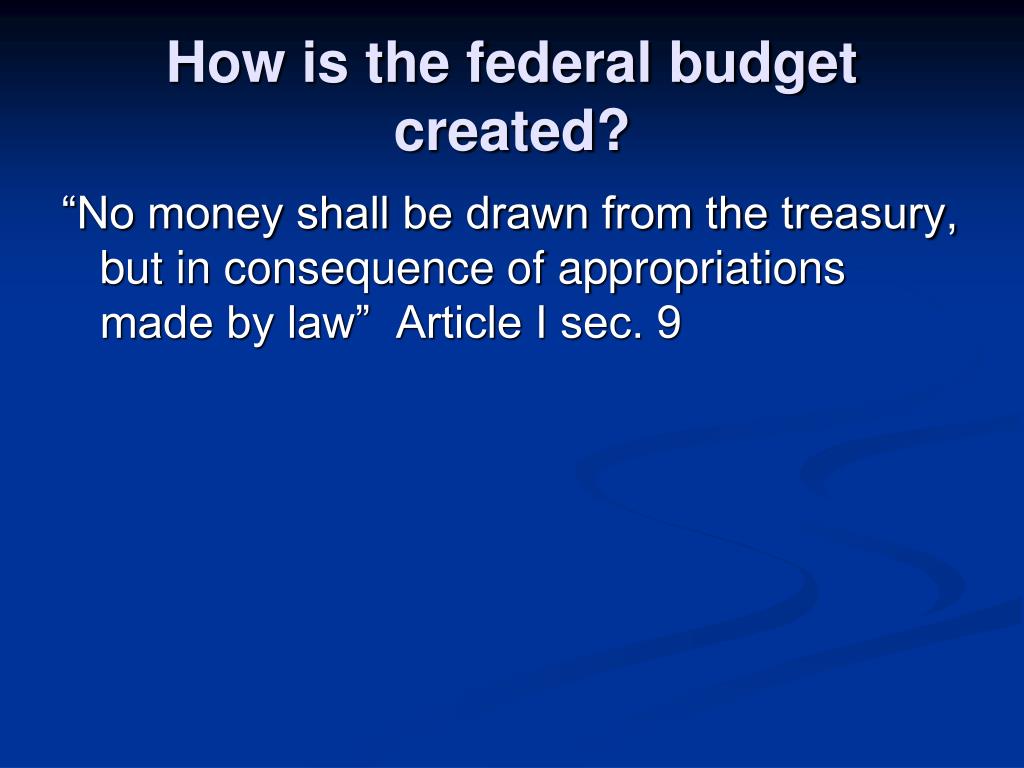 How is the federal budget created?

“No money shall be drawn from the treasury, but in consequence of appropriations made by law”  Article I sec. 9